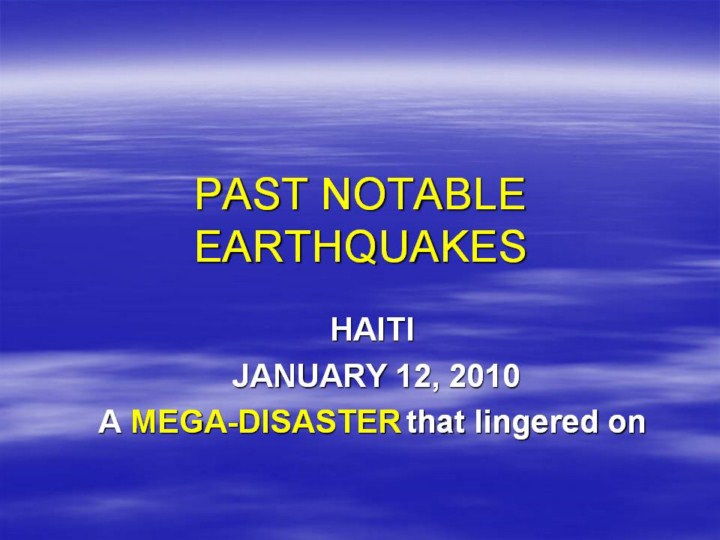 PAST NOTABLE EARTHQUAKES

HAITI

JANUARY 12, 2010

A MEGA-DISASTER that lingered on